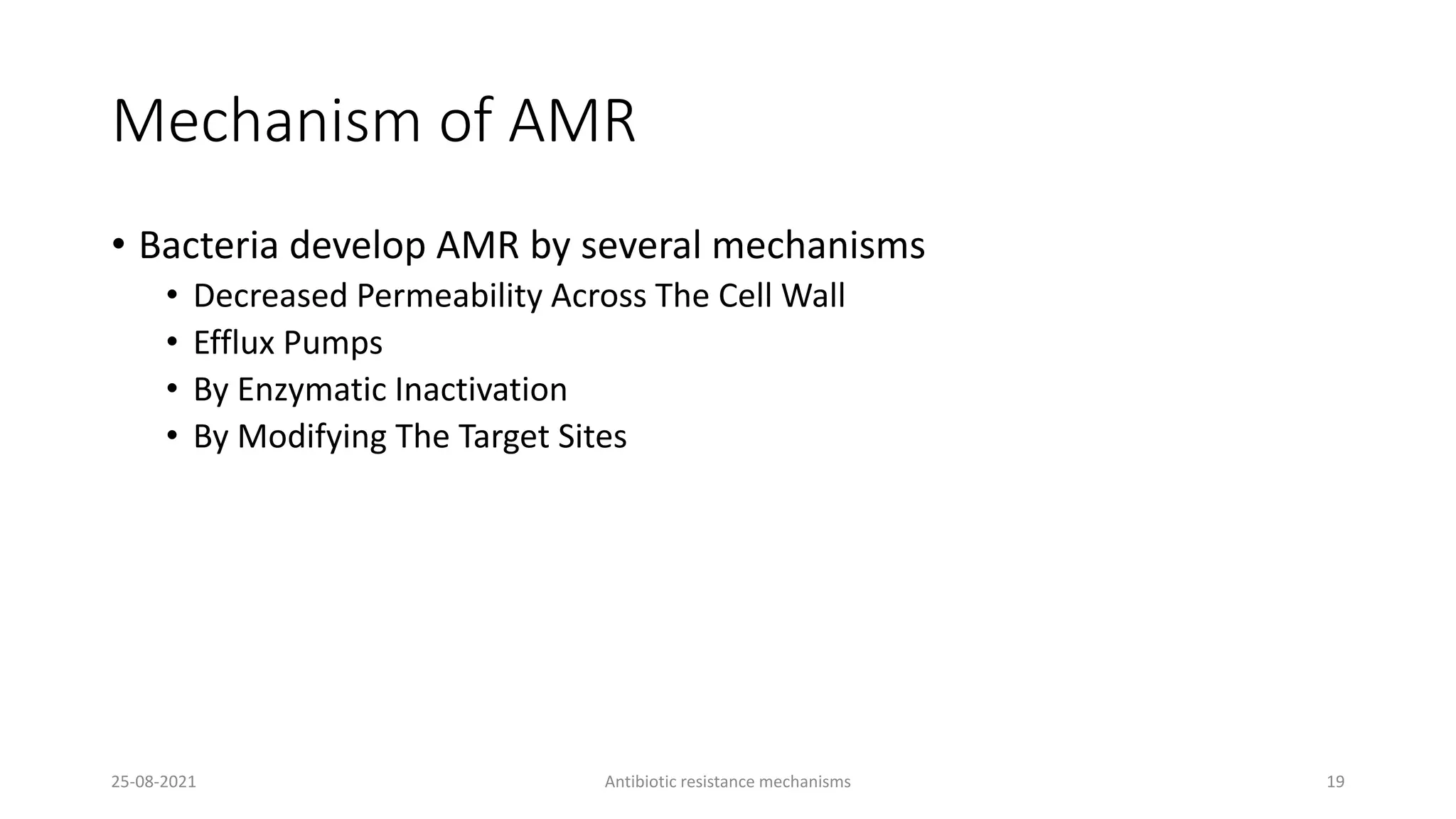 Mechanism of AMR

• Bacteria develop AMR by several mechanisms
  • Decreased Permeability Across The Cell Wall
  • Efflux Pumps
  • By Enzymatic Inactivation
  • By Modifying The Target Sites

25-08-2021 Antibiotic resistance mechanisms 19